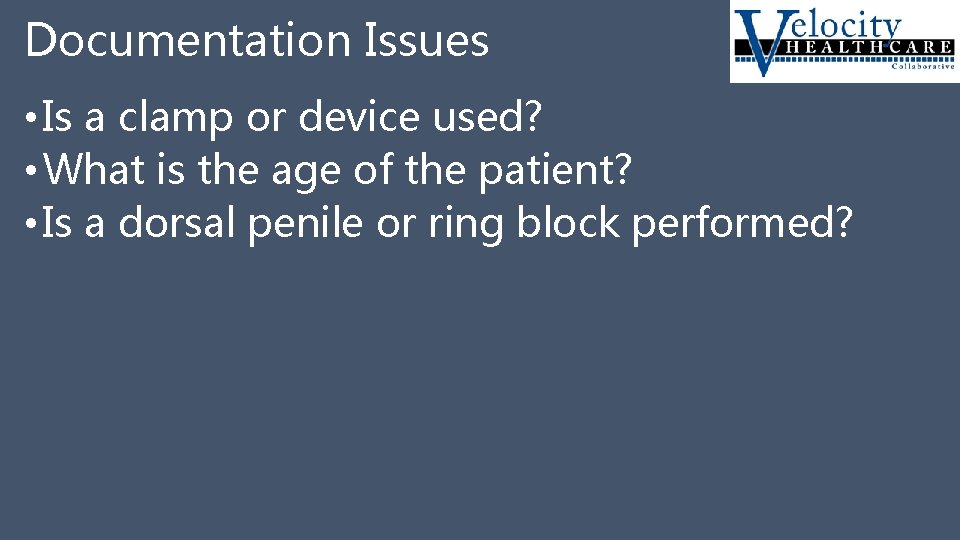 Documentation Issues

Velocity HEALTHCARE Collaborative

• Is a clamp or device used?
• What is the age of the patient?
• Is a dorsal penile or ring block performed?